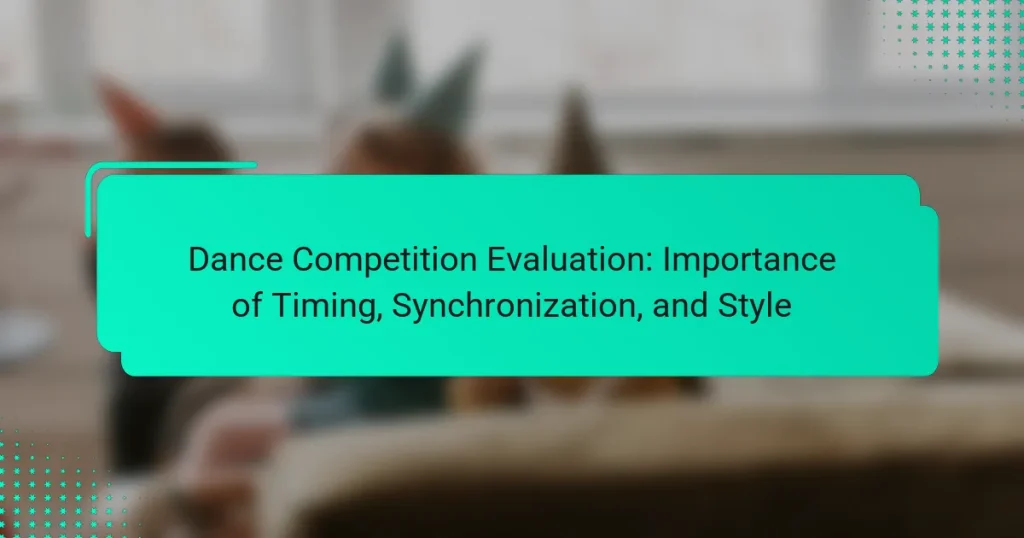 Dance Competition Evaluation: Importance of Timing, Synchronization, and Style